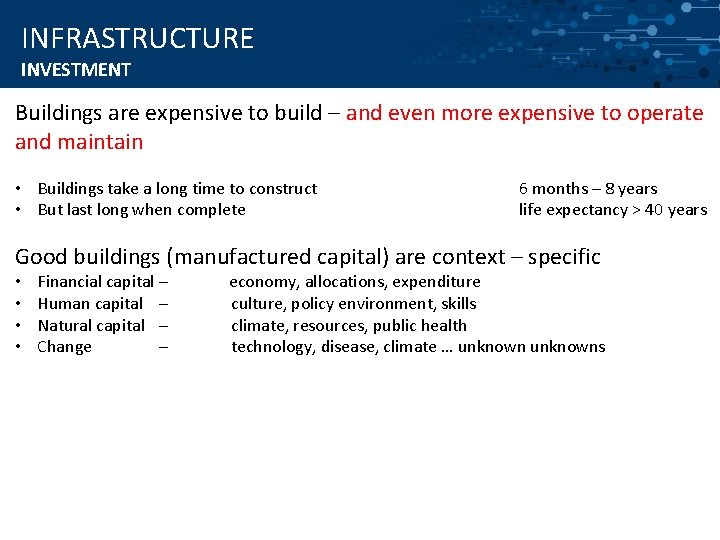 INFRASTRUCTURE
INVESTMENT

Buildings are expensive to build – and even more expensive to operate and maintain

• Buildings take a long time to construct 6 months – 8 years
• But last long when complete life expectancy > 40 years

Good buildings (manufactured capital) are context – specific
• Financial capital – economy, allocations, expenditure
• Human capital – culture, policy environment, skills
• Natural capital – climate, resources, public health
• Change – technology, disease, climate … unknown unknowns